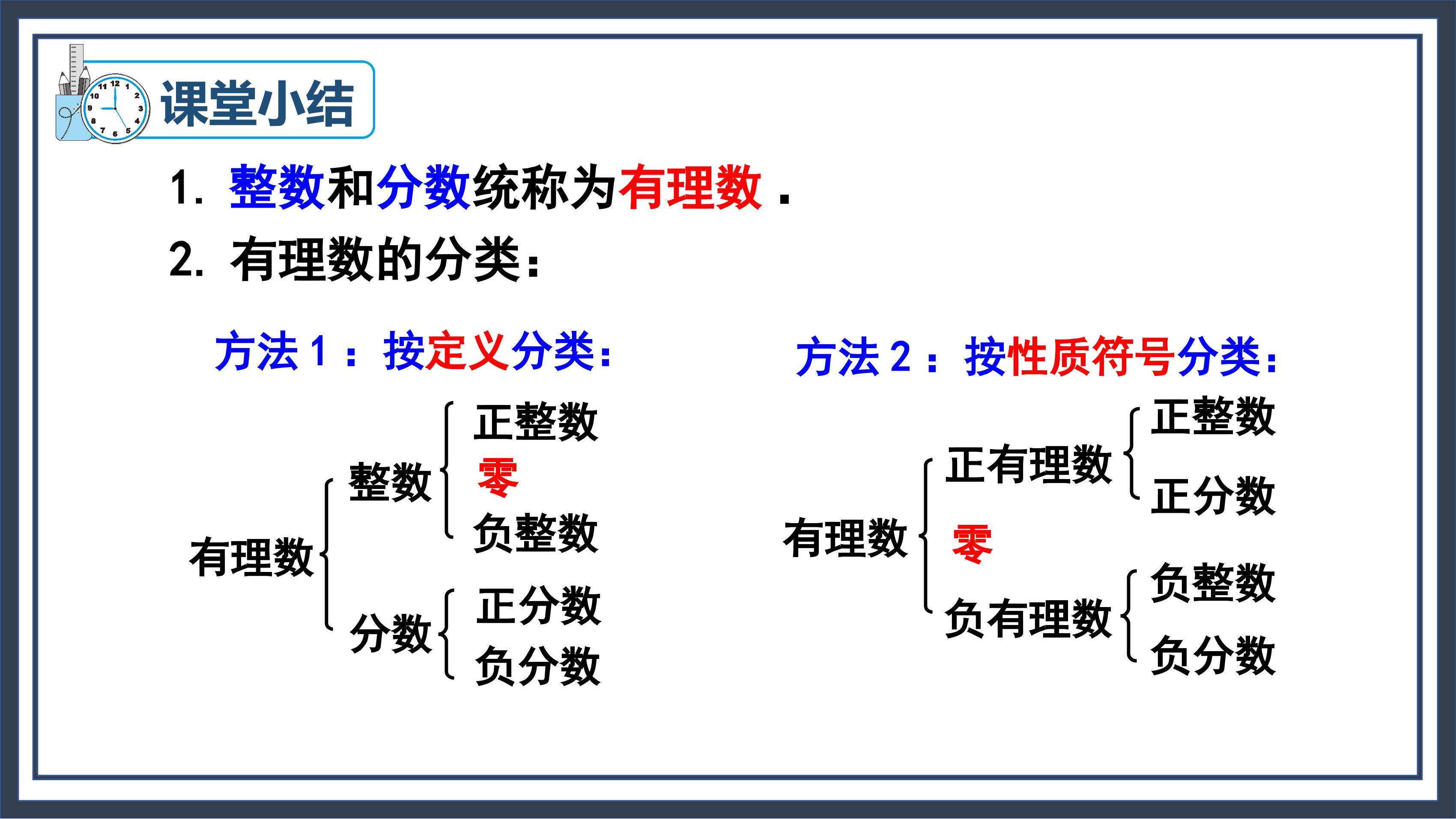 课堂小结

1. 整数和分数统称为有理数．

2. 有理数的分类：

方法 1：按定义分类：

有理数
整数
正整数
零
负整数
分数
正分数
负分数

方法 2：按性质符号分类：

有理数
正有理数
正整数
正分数
零
负有理数
负整数
负分数